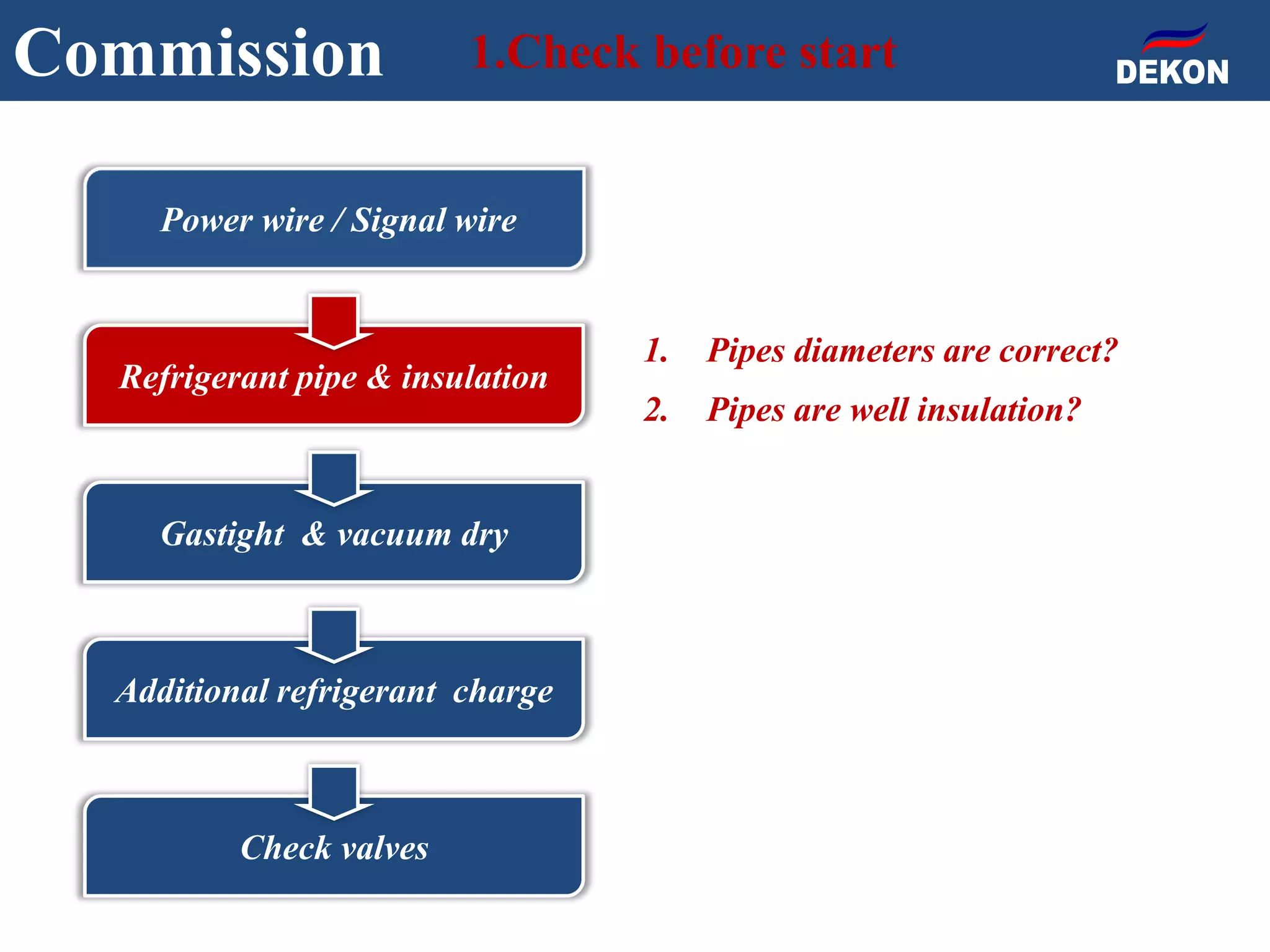 Commission 1.Check before start

DEKON

Power wire / Signal wire

Refrigerant pipe & insulation

Gastight & vacuum dry

Additional refrigerant charge

Check valves

1. Pipes diameters are correct?

2. Pipes are well insulation?